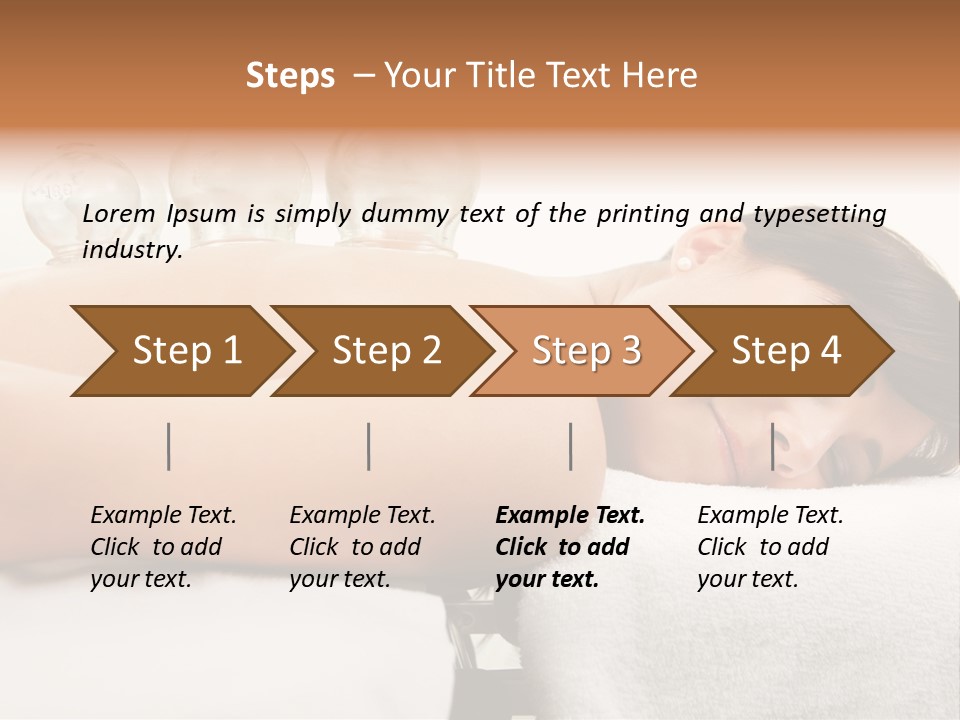 Steps – Your Title Text Here

Lorem Ipsum is simply dummy text of the printing and typesetting industry.

Step 1

Step 2

Step 3

Step 4

Example Text. Click to add your text.

Example Text. Click to add your text.

Example Text. Click to add your text.

Example Text. Click to add your text.